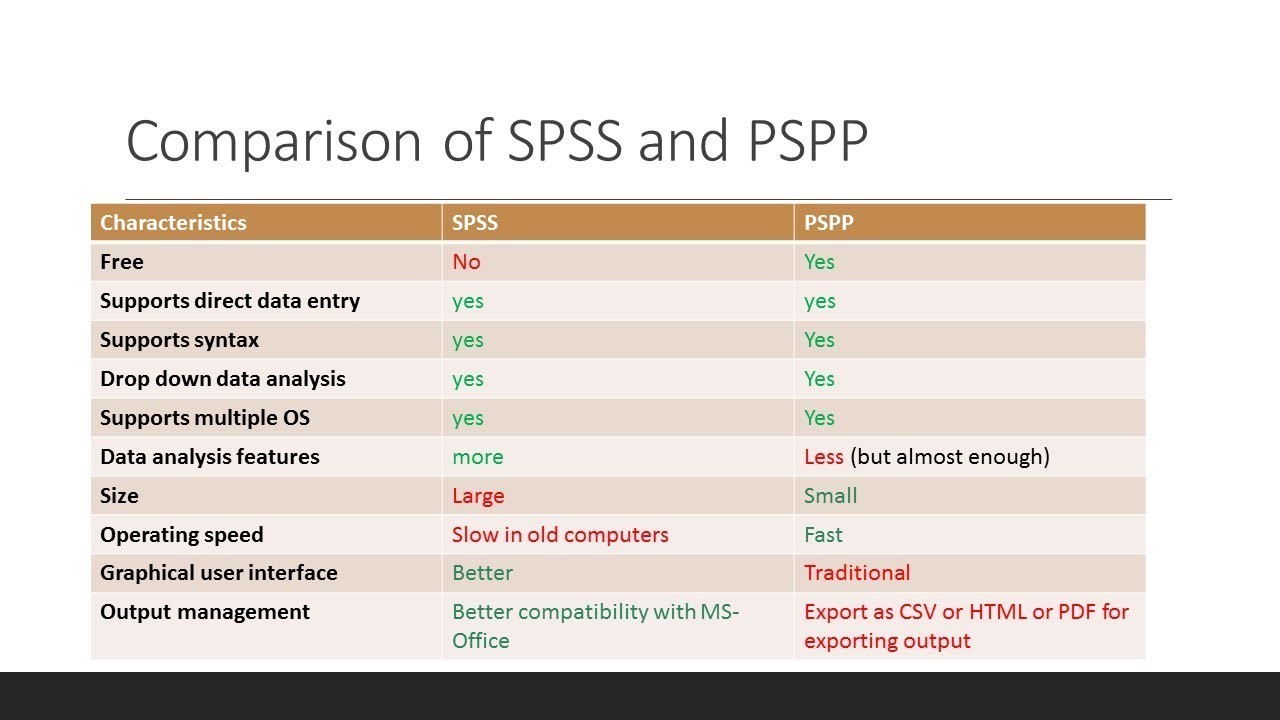 Comparison of SPSS and PSPP

| Characteristics | SPSS | PSPP |
|---|---|---|
| Free | No | Yes |
| Supports direct data entry | yes | yes |
| Supports syntax | yes | Yes |
| Drop down data analysis | yes | Yes |
| Supports multiple OS | yes | Yes |
| Data analysis features | more | Less (but almost enough) |
| Size | Large | Small |
| Operating speed | Slow in old computers | Fast |
| Graphical user interface | Better | Traditional |
| Output management | Better compatibility with MS-Office | Export as CSV or HTML or PDF for exporting output |